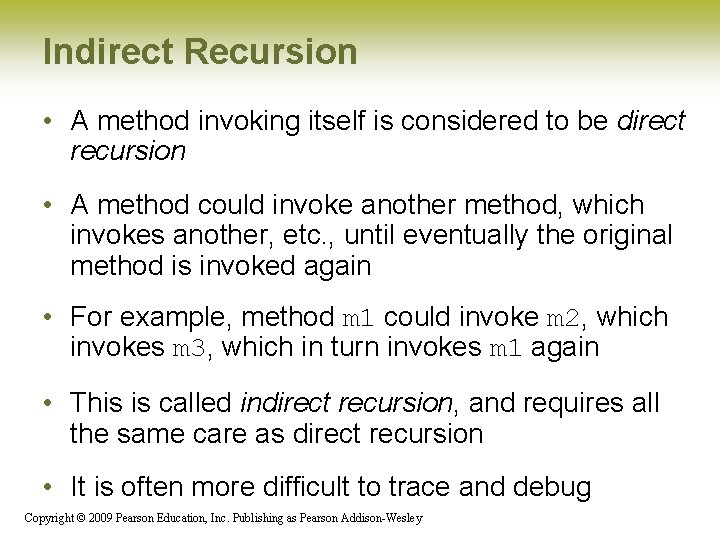 Indirect Recursion

• A method invoking itself is considered to be direct recursion

• A method could invoke another method, which invokes another, etc., until eventually the original method is invoked again

• For example, method m1 could invoke m2, which invokes m3, which in turn invokes m1 again

• This is called indirect recursion, and requires all the same care as direct recursion

• It is often more difficult to trace and debug

Copyright © 2009 Pearson Education, Inc. Publishing as Pearson Addison-Wesley